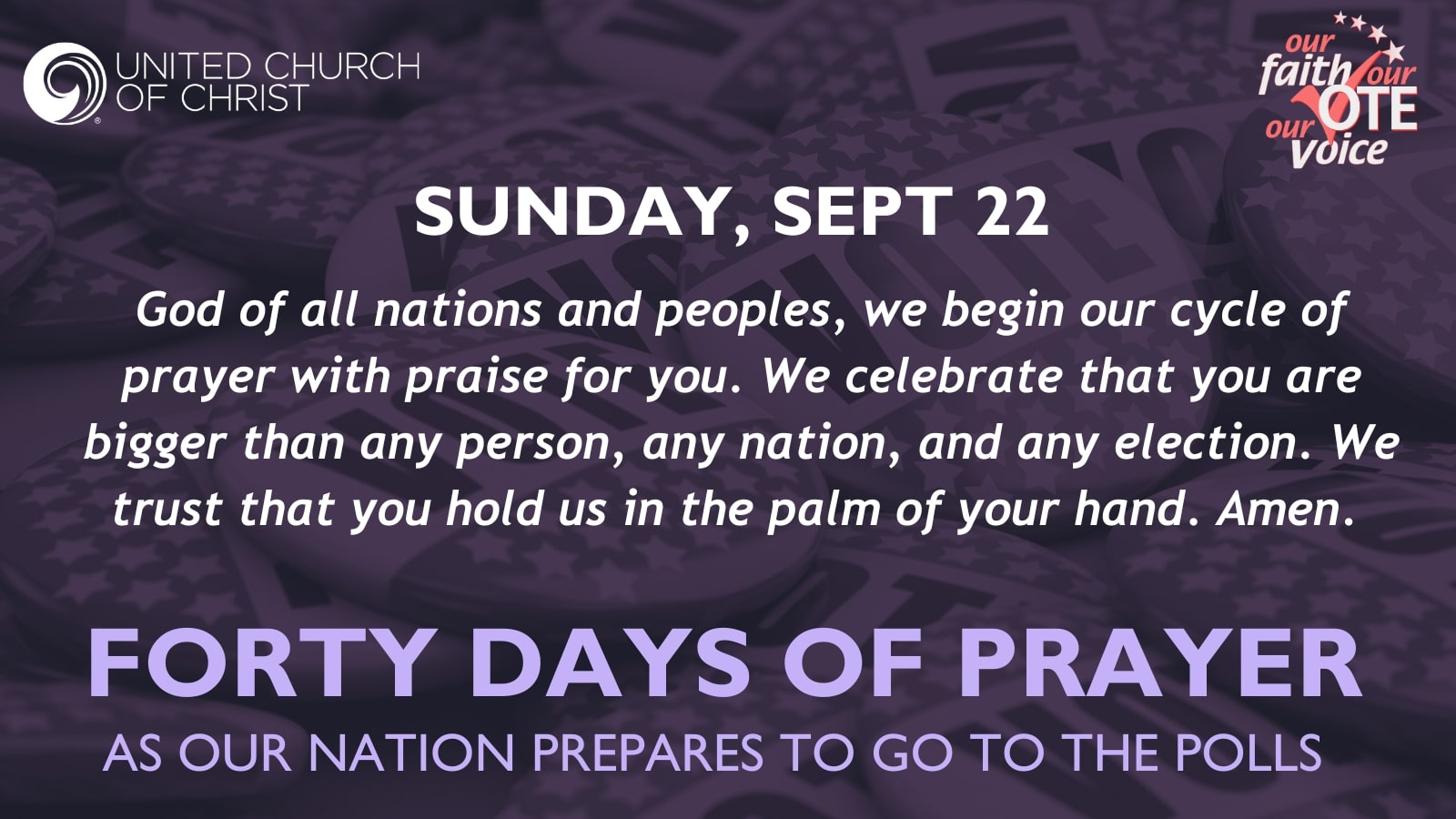 UNITED CHURCH OF CHRIST

our faith our VOTE our voice

SUNDAY, SEPT 22

God of all nations and peoples, we begin our cycle of prayer with praise for you. We celebrate that you are bigger than any person, any nation, and any election. We trust that you hold us in the palm of your hand. Amen.

FORTY DAYS OF PRAYER

AS OUR NATION PREPARES TO GO TO THE POLLS